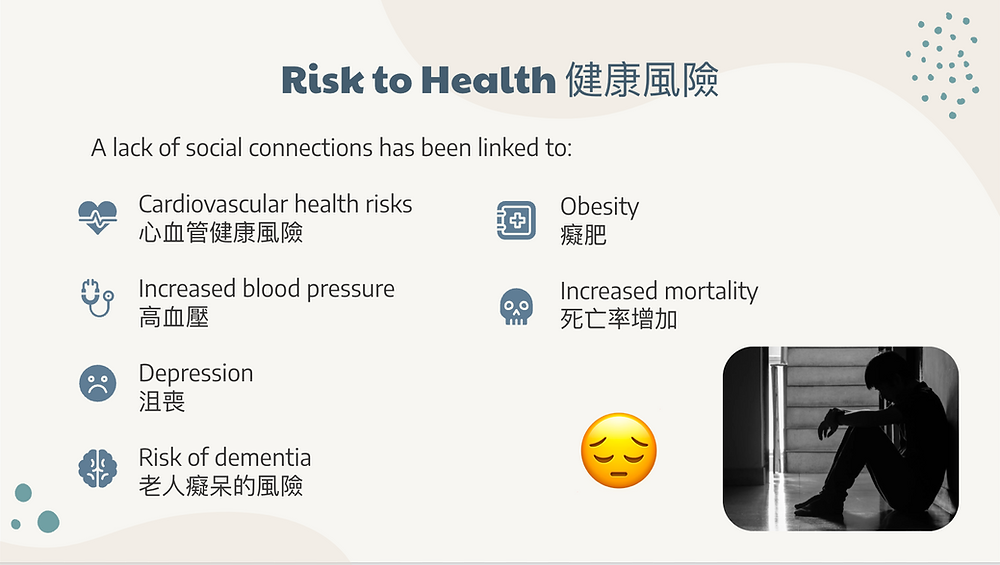 Risk to Health 健康風險

A lack of social connections has been linked to:

Cardiovascular health risks
心血管健康風險

Increased blood pressure
高血壓

Depression
沮喪

Risk of dementia
老人癡呆的風險

Obesity
癡肥

Increased mortality
死亡率增加